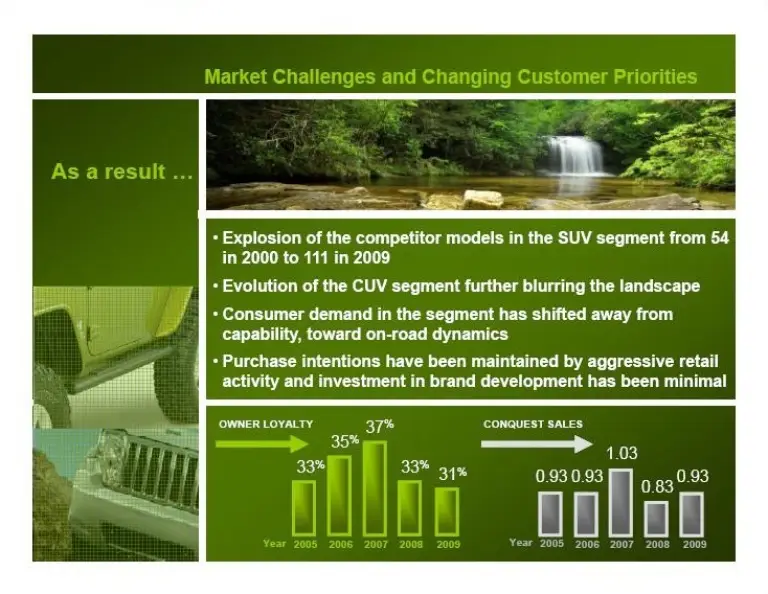 Market Challenges and Changing Customer Priorities

As a result …

• Explosion of the competitor models in the SUV segment from 54 in 2000 to 111 in 2009

• Evolution of the CUV segment further blurring the landscape

• Consumer demand in the segment has shifted away from capability, toward on-road dynamics

• Purchase intentions have been maintained by aggressive retail activity and investment in brand development has been minimal

OWNER LOYALTY

33% 35% 37% 33% 31%

Year 2005 2006 2007 2008 2009

CONQUEST SALES

0.93 0.93 1.03 0.83 0.93

Year 2005 2006 2007 2008 2009